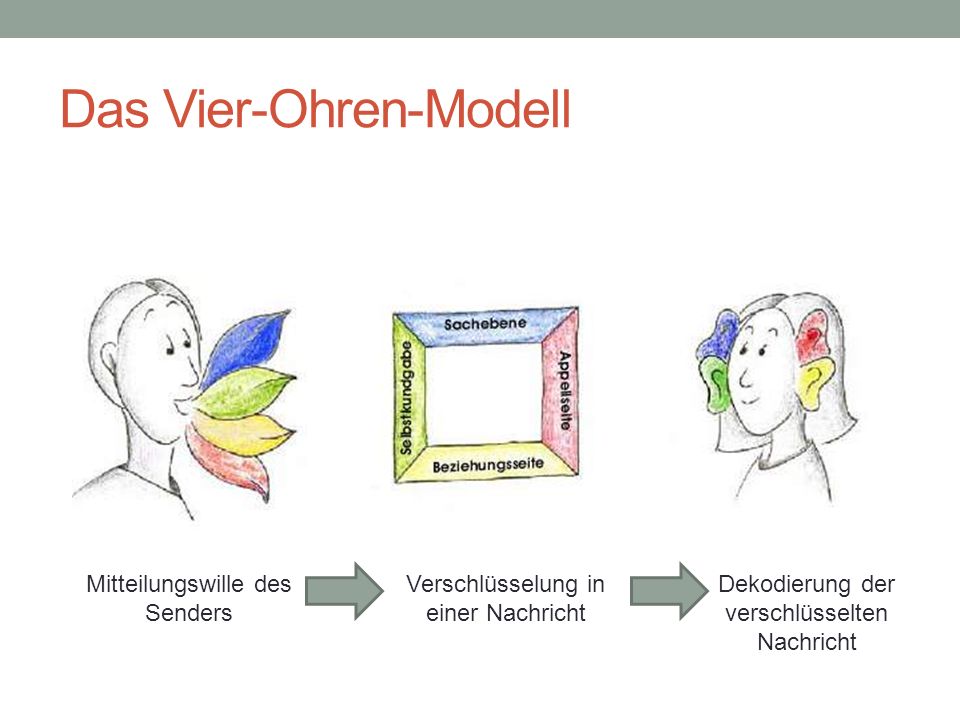 Das Vier-Ohren-Modell

Sachebene

Selbstkundgabe

Appellseite

Beziehungsseite

Mitteilungswille des Senders

Verschlüsselung in einer Nachricht

Dekodierung der verschlüsselten Nachricht